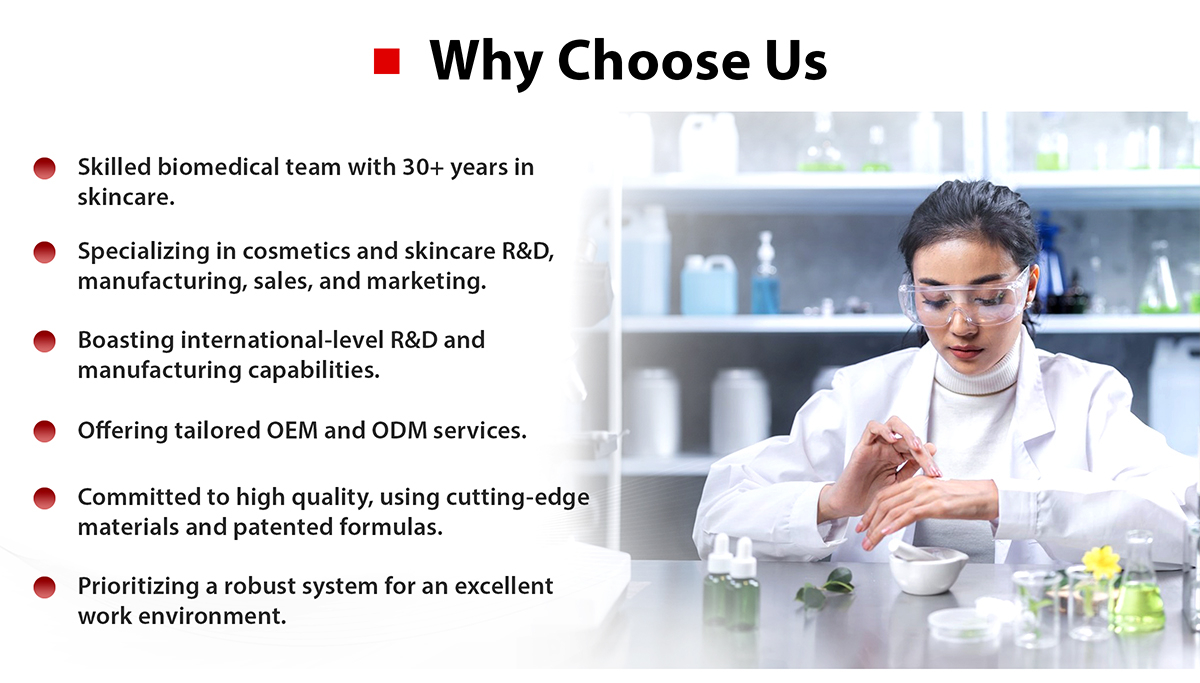 Why Choose Us

Skilled biomedical team with 30+ years in skincare.

Specializing in cosmetics and skincare R&D, manufacturing, sales, and marketing.

Boasting international-level R&D and manufacturing capabilities.

Offering tailored OEM and ODM services.

Committed to high quality, using cutting-edge materials and patented formulas.

Prioritizing a robust system for an excellent work environment.